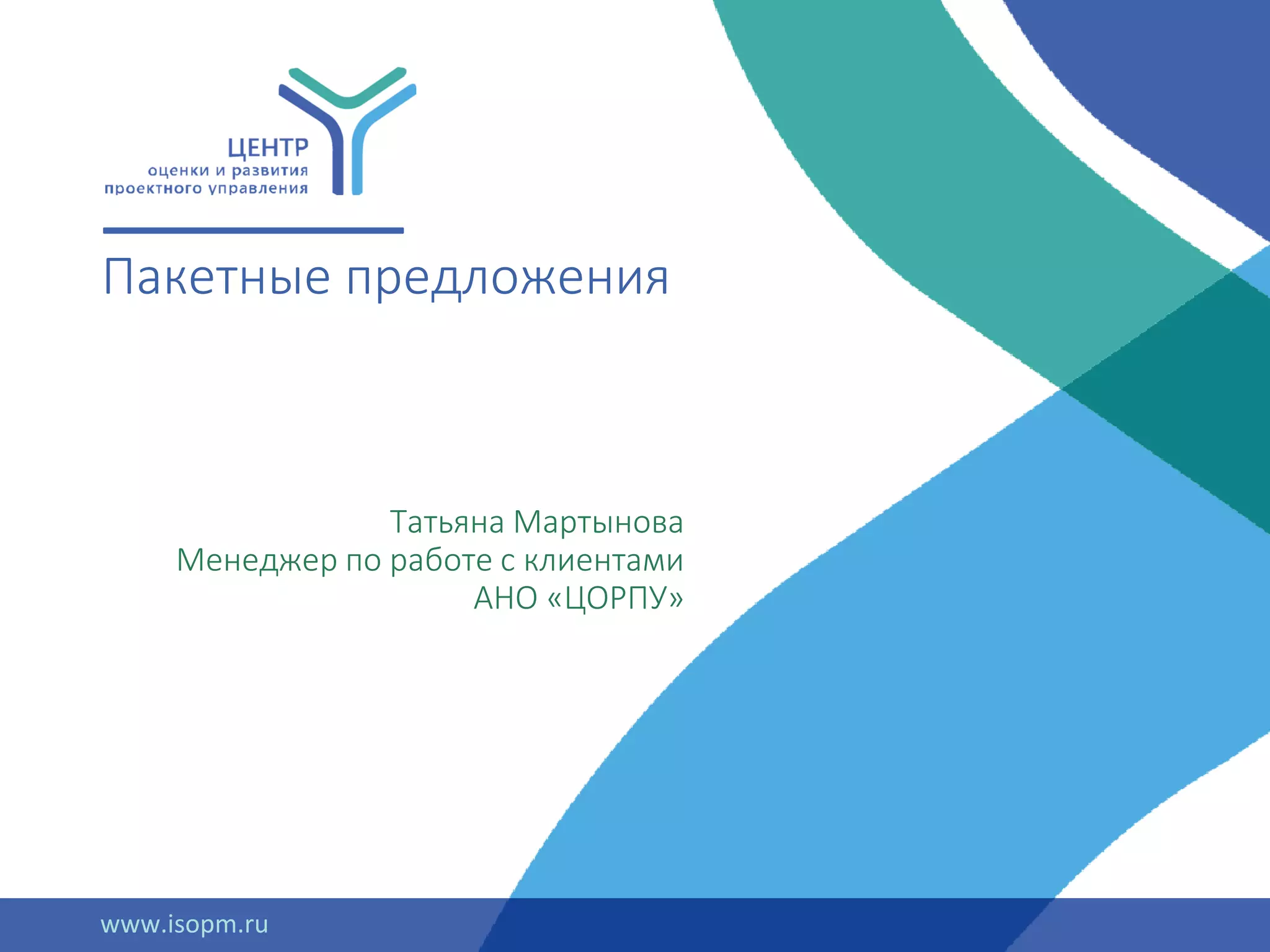 ЦЕНТР
оценки и развития
проектного управления

Пакетные предложения

Татьяна Мартынова
Менеджер по работе с клиентами
АНО «ЦОРПУ»

www.isopm.ru